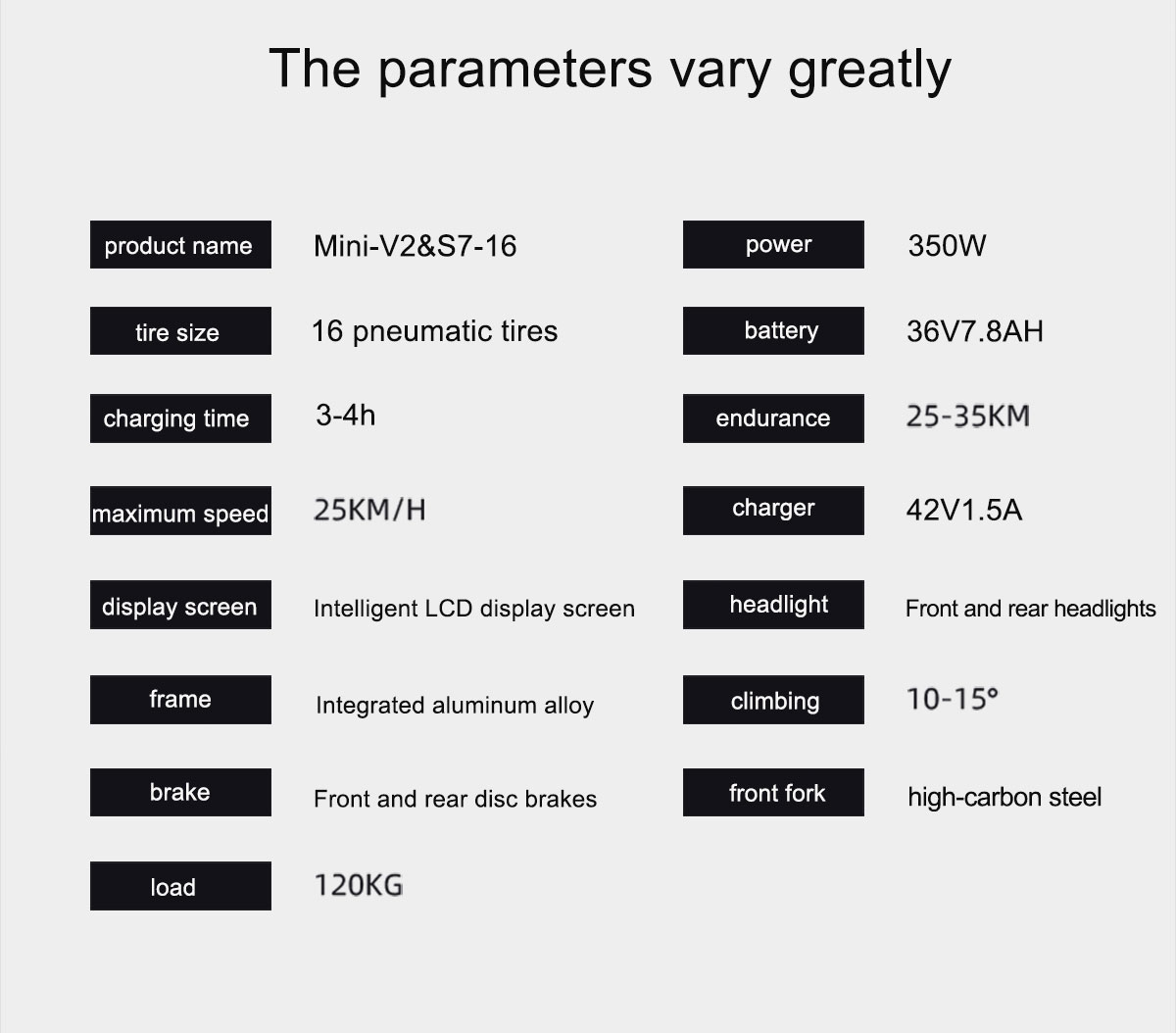 The parameters vary greatly

product name Mini-V2&S7-16

tire size 16 pneumatic tires

charging time 3-4h

maximum speed 25KM/H

display screen Intelligent LCD display screen

frame Integrated aluminum alloy

brake Front and rear disc brakes

load 120KG

power 350W

battery 36V7.8AH

endurance 25-35KM

charger 42V1.5A

headlight Front and rear headlights

climbing 10-15°

front fork high-carbon steel